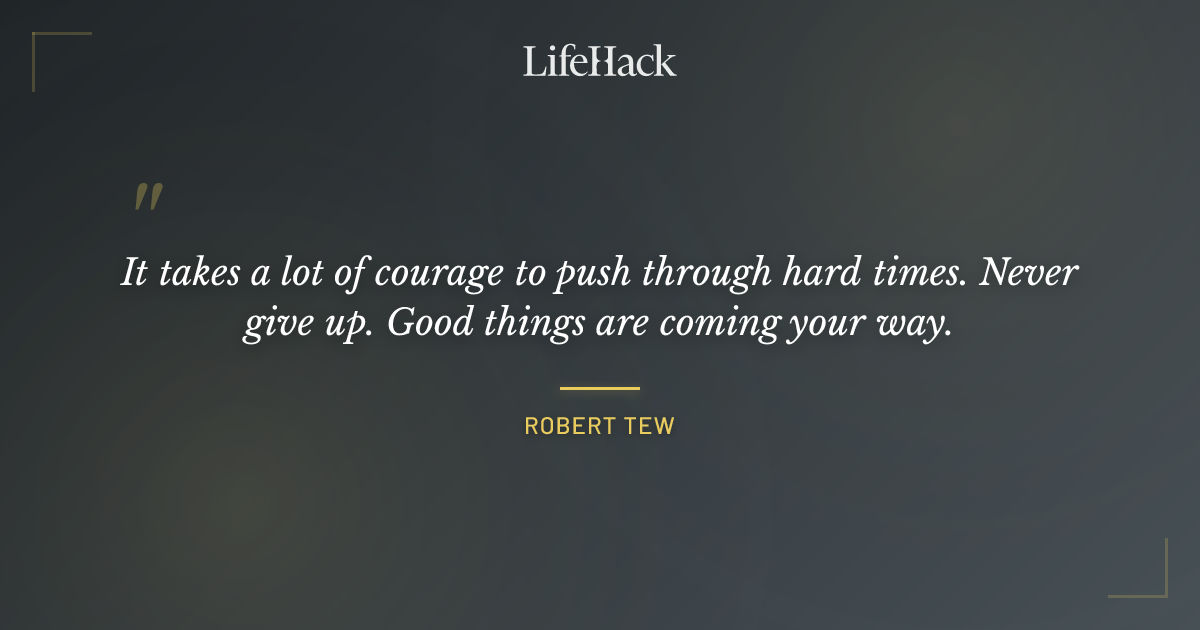 LifeHack

"

It takes a lot of courage to push through hard times. Never give up. Good things are coming your way.

ROBERT TEW